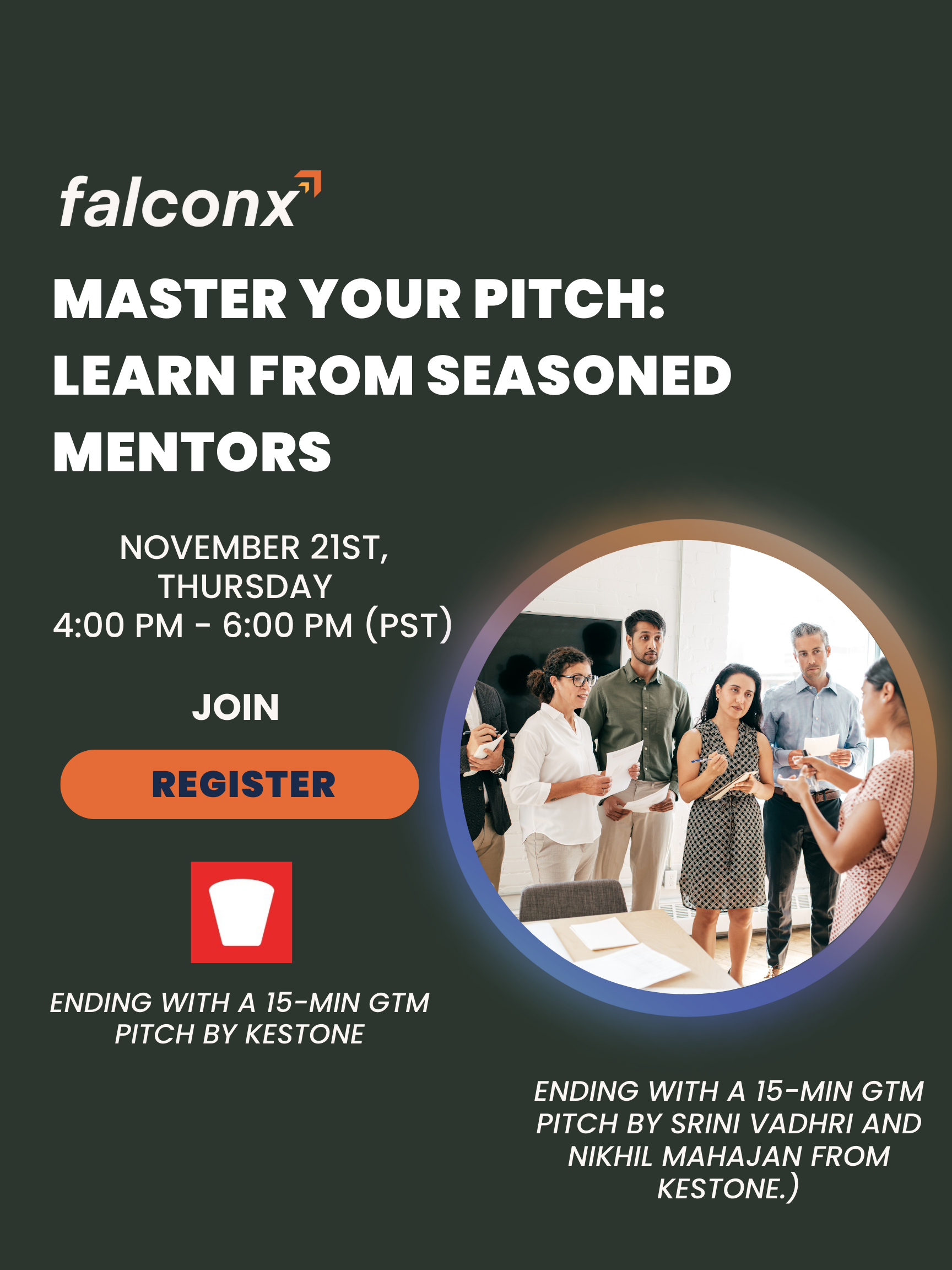 falconx

MASTER YOUR PITCH: LEARN FROM SEASONED MENTORS

NOVEMBER 21ST, THURSDAY
4:00 PM - 6:00 PM (PST)

JOIN

REGISTER

ENDING WITH A 15-MIN GTM PITCH BY KESTONE

ENDING WITH A 15-MIN GTM PITCH BY SRINI VADHRI AND NIKHIL MAHAJAN FROM KESTONE.)